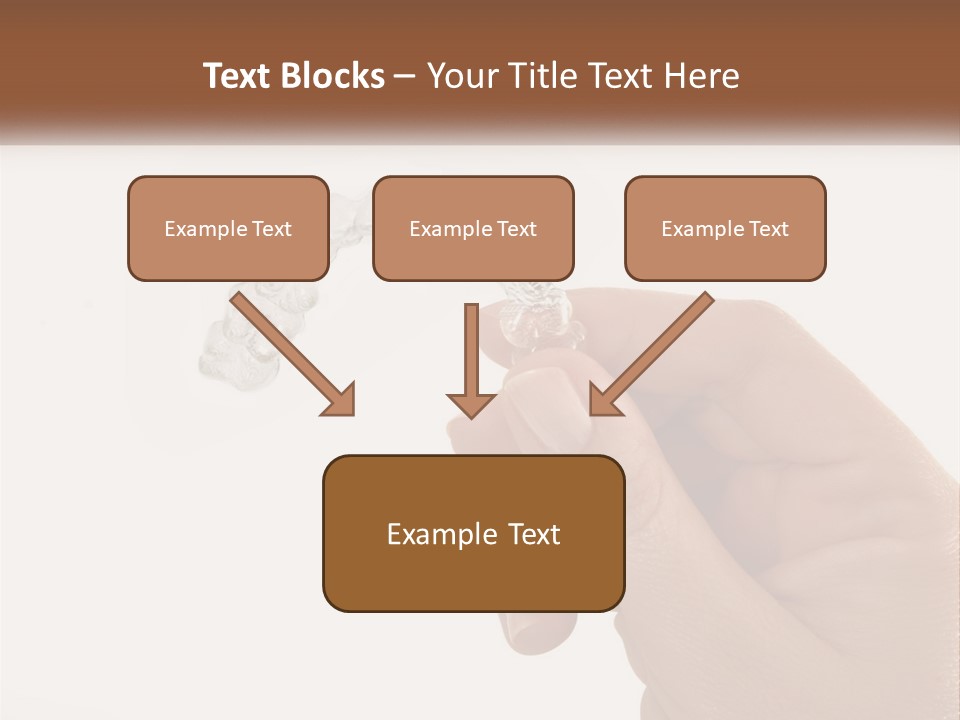 Text Blocks – Your Title Text Here

Example Text

Example Text

Example Text

Example Text